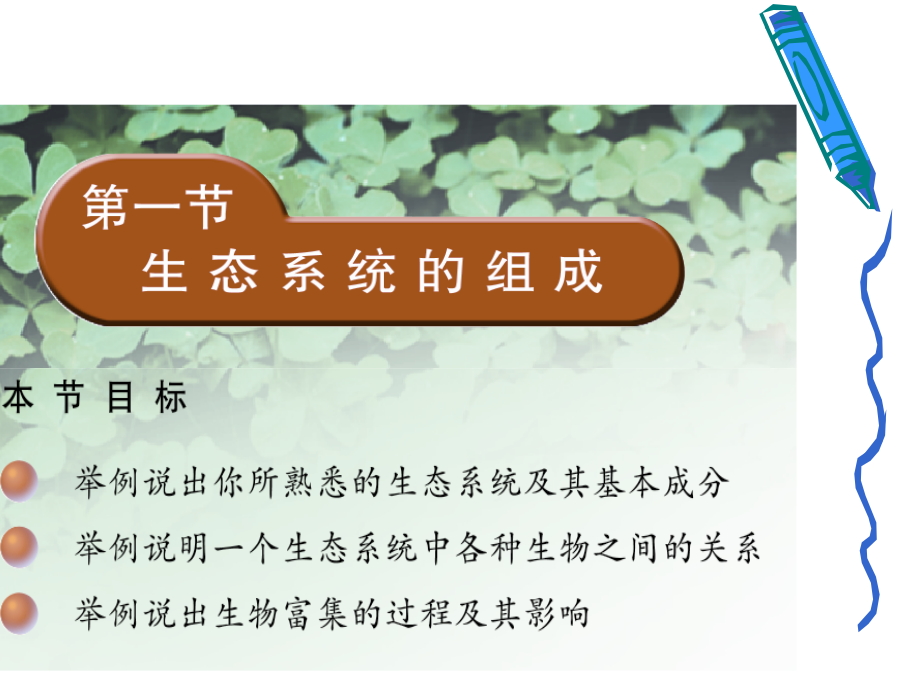 第一节
生态系统的组成

本节目标

举例说出你所熟悉的生态系统及其基本成分

举例说明一个生态系统中各种生物之间的关系

举例说出生物富集的过程及其影响